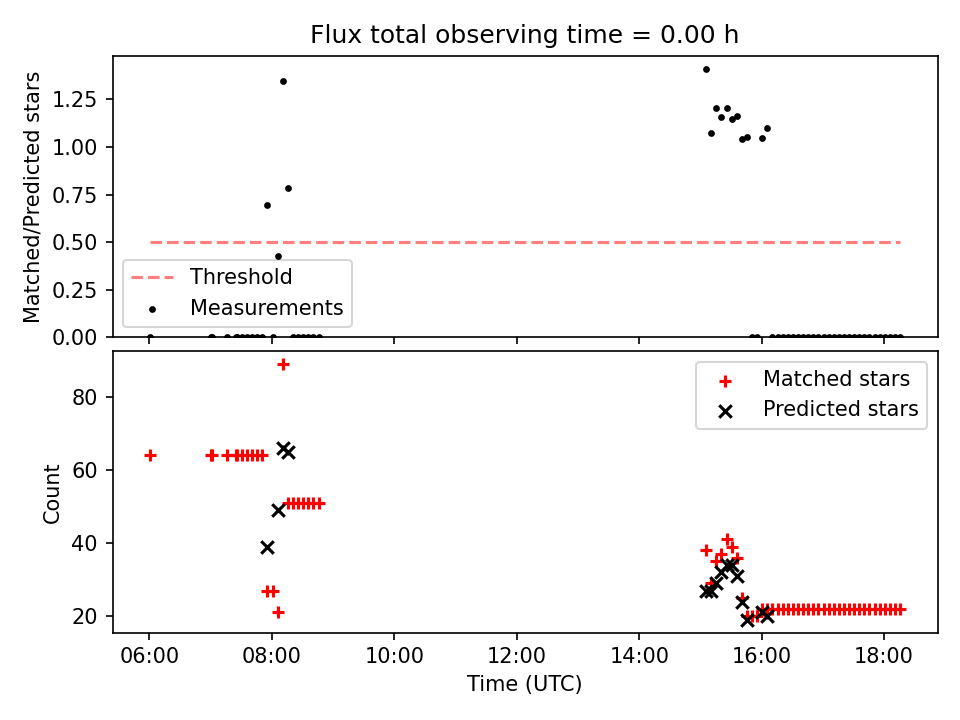 Flux total observing time = 0.00 h

Matched/Predicted stars

1.25
1.00
0.75
0.50
0.25
0.00

Threshold
Measurements

Matched stars
Predicted stars

Count

80
60
40
20

06:00
08:00
10:00
12:00
14:00
16:00
18:00

Time (UTC)